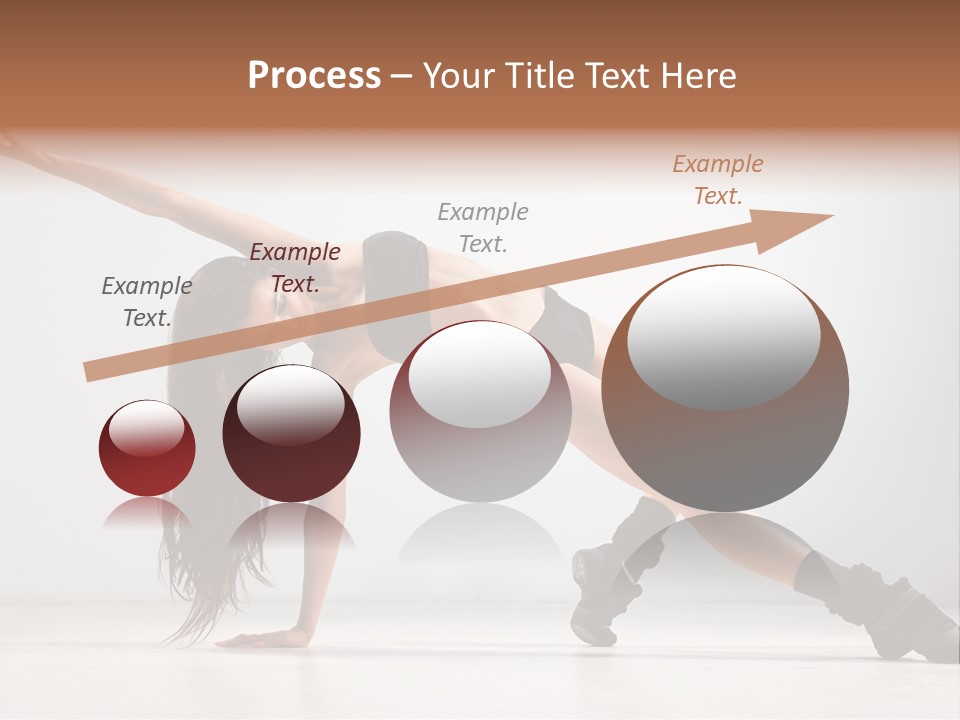 Process – Your Title Text Here

Example Text.

Example Text.

Example Text.

Example Text.